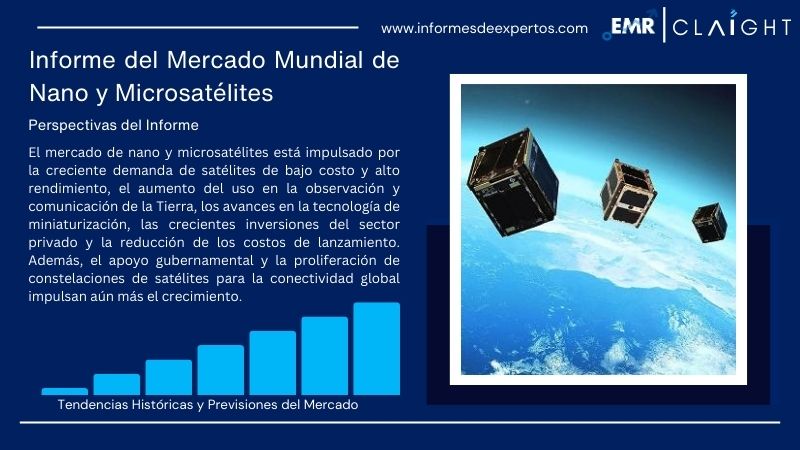 www.informesdeexpertos.com

EMR | CLAIGHT

Informe del Mercado Mundial de Nano y Microsatélites

Perspectivas del Informe

El mercado de nano y microsatélites está impulsado por la creciente demanda de satélites de bajo costo y alto rendimiento, el aumento del uso en la observación y comunicación de la Tierra, los avances en la tecnología de miniaturización, las crecientes inversiones del sector privado y la reducción de los costos de lanzamiento. Además, el apoyo gubernamental y la proliferación de constelaciones de satélites para la conectividad global impulsan aún más el crecimiento.

Tendencias Históricas y Previsiones del Mercado